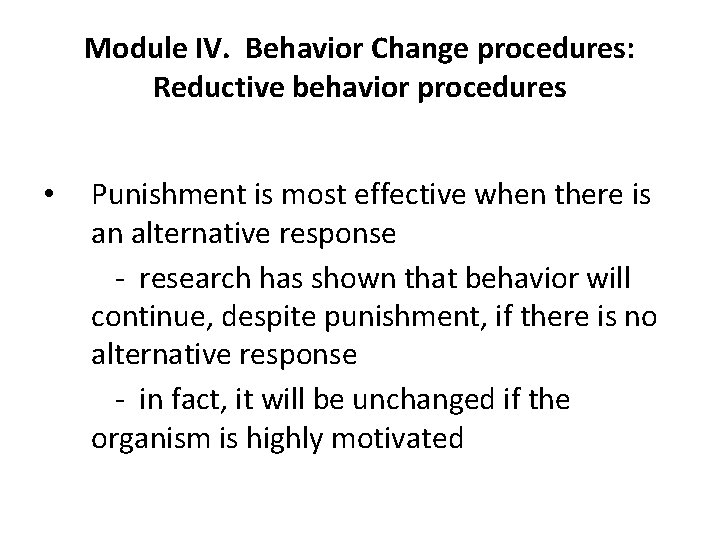 Module IV. Behavior Change procedures: Reductive behavior procedures

• Punishment is most effective when there is an alternative response

- research has shown that behavior will continue, despite punishment, if there is no alternative response

- in fact, it will be unchanged if the organism is highly motivated